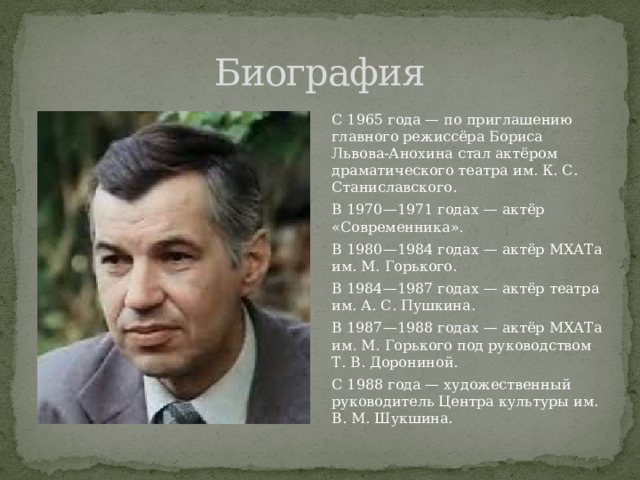 Биография

С 1965 года — по приглашению главного режиссёра Бориса Львова-Анохина стал актёром драматического театра им. К. С. Станиславского.

В 1970—1971 годах — актёр «Современника».

В 1980—1984 годах — актёр МХАТа им. М. Горького.

В 1984—1987 годах — актёр театра им. А. С. Пушкина.

В 1987—1988 годах — актёр МХАТа им. М. Горького под руководством Т. В. Дорониной.

С 1988 года — художественный руководитель Центра культуры им. В. М. Шукшина.